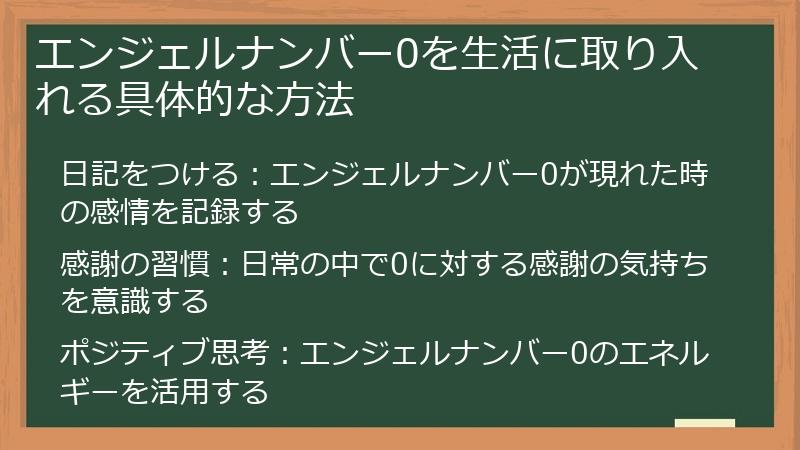 エンジェルナンバー0を生活に取り入れる具体的な方法

日記をつける：エンジェルナンバー0が現れた時の感情を記録する

感謝の習慣：日常の中で0に対する感謝の気持ちを意識する

ポジティブ思考：エンジェルナンバー0のエネルギーを活用する